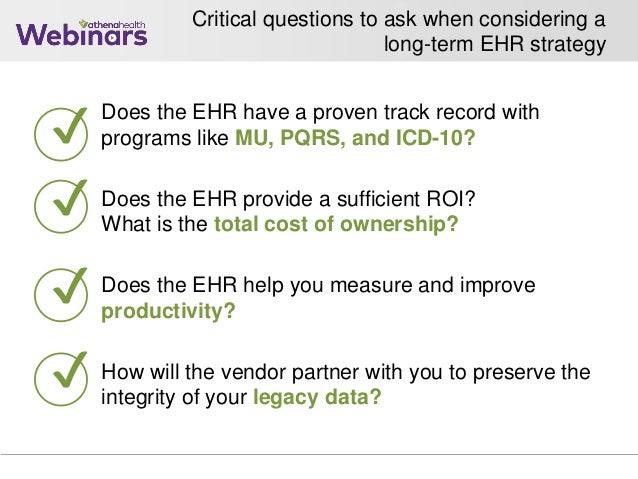 athenahealth
Webinars

Critical questions to ask when considering a long-term EHR strategy

Does the EHR have a proven track record with programs like MU, PQRS, and ICD-10?

Does the EHR provide a sufficient ROI? What is the total cost of ownership?

Does the EHR help you measure and improve productivity?

How will the vendor partner with you to preserve the integrity of your legacy data?